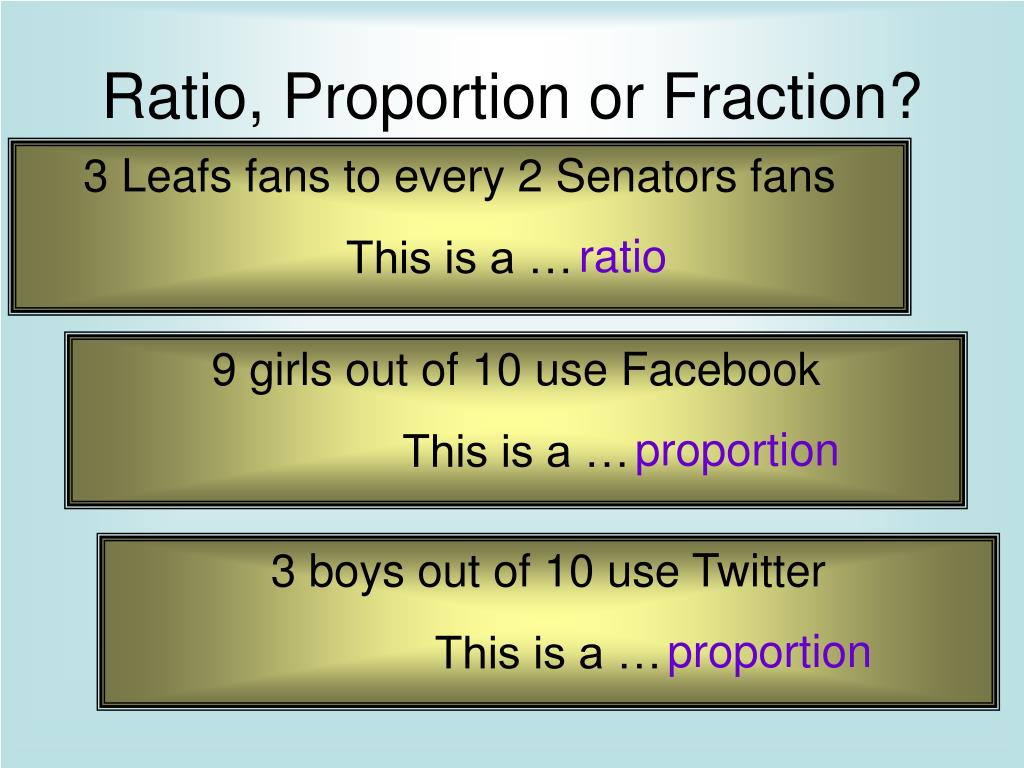 Ratio, Proportion or Fraction?

3 Leafs fans to every 2 Senators fans

This is a … ratio

9 girls out of 10 use Facebook

This is a … proportion

3 boys out of 10 use Twitter

This is a … proportion